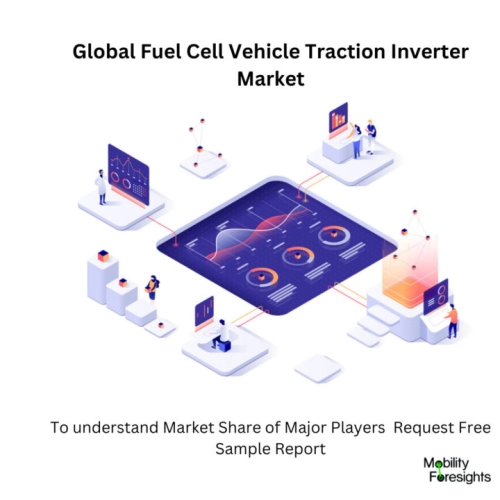 Global Fuel Cell Vehicle Traction Inverter Market

To understand Market Share of Major Players Request Free Sample Report

Mobility Foresights